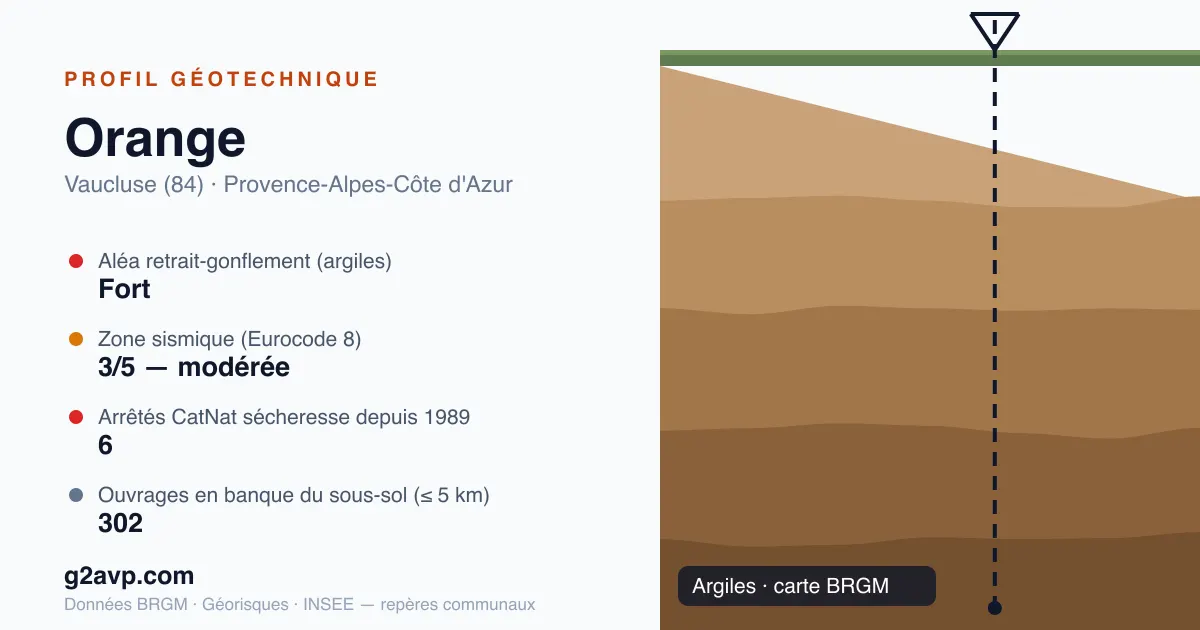 PROFIL GÉOTECHNIQUE

Orange

Vaucluse (84) · Provence-Alpes-Côte d'Azur

Aléa retrait-gonflement (argiles)
Fort

Zone sismique (Eurocode 8)
3/5 — modérée

Arrêtés CatNat sécheresse depuis 1989
6

Ouvrages en banque du sous-sol (≤ 5 km)
302

g2avp.com

Données BRGM · Géorisques · INSEE — repères communaux

Argiles · carte BRGM